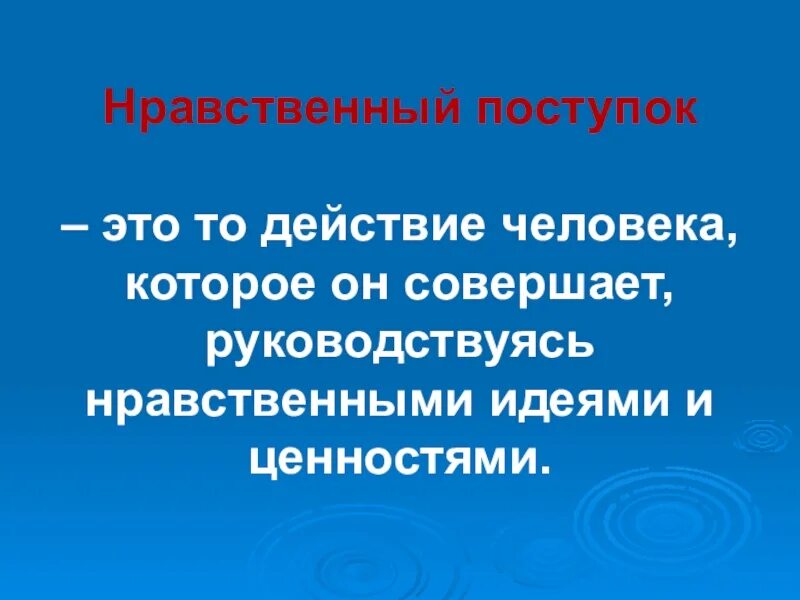 Нравственный поступок

– это то действие человека, которое он совершает, руководствуясь нравственными идеями и ценностями.